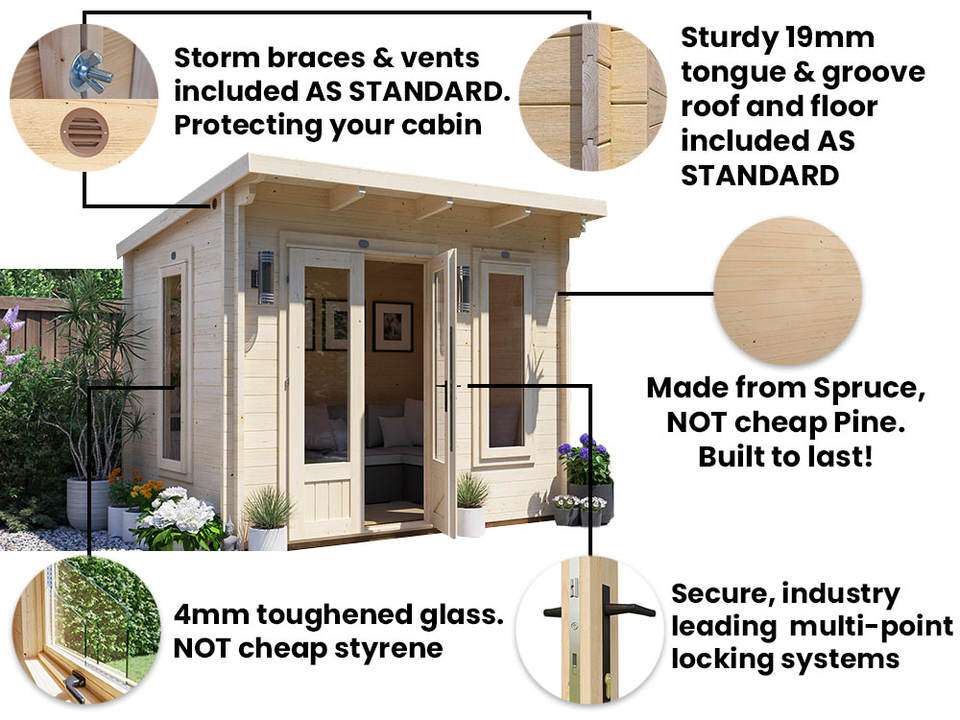 Storm braces & vents included AS STANDARD. Protecting your cabin

Sturdy 19mm tongue & groove roof and floor included AS STANDARD

Made from Spruce, NOT cheap Pine. Built to last!

4mm toughened glass. NOT cheap styrene

Secure, industry leading multi-point locking systems